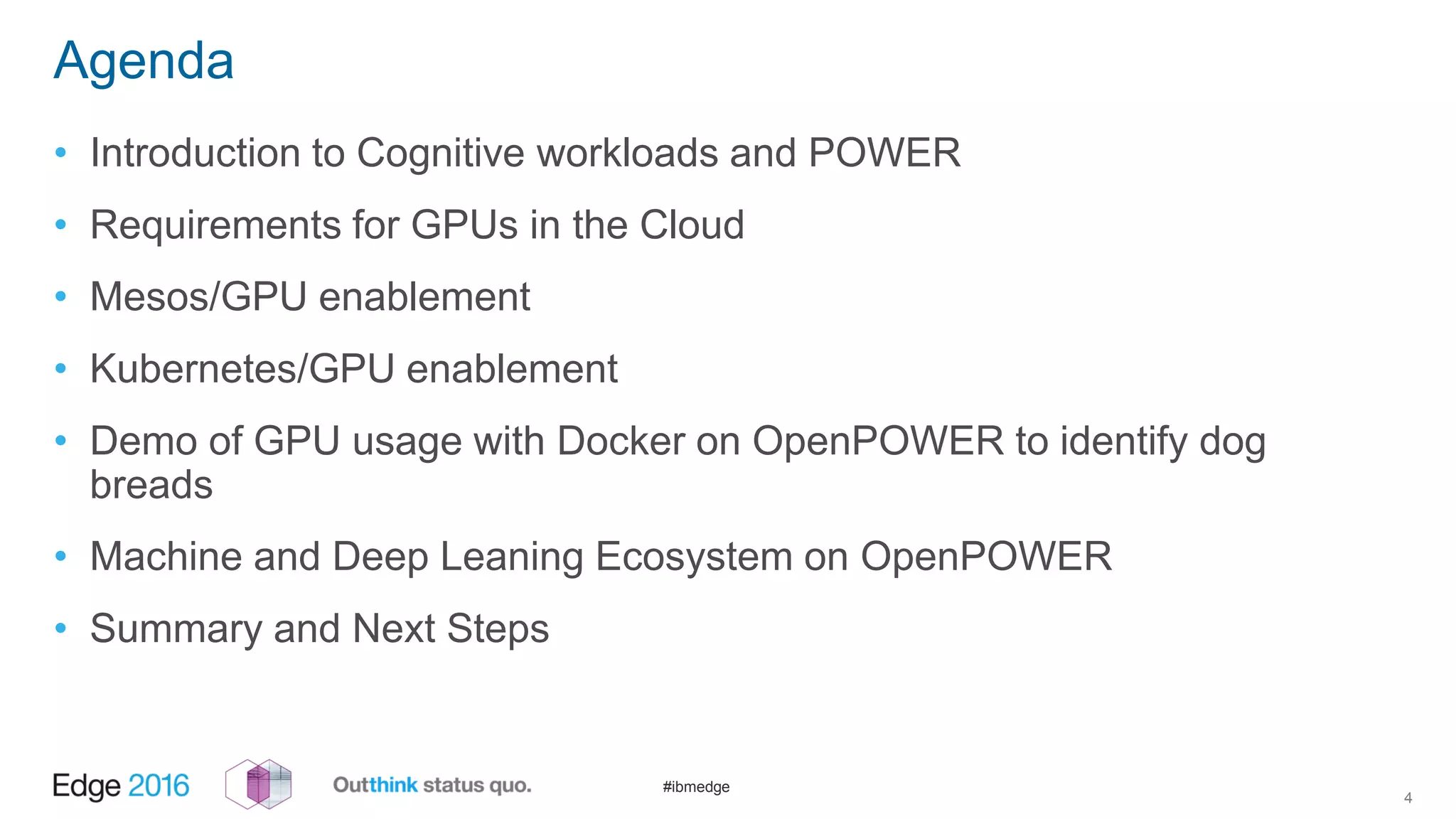 Agenda

• Introduction to Cognitive workloads and POWER

• Requirements for GPUs in the Cloud

• Mesos/GPU enablement

• Kubernetes/GPU enablement

• Demo of GPU usage with Docker on OpenPOWER to identify dog breads

• Machine and Deep Leaning Ecosystem on OpenPOWER

• Summary and Next Steps

Edge 2016 Outthink status quo. #ibmedge 4